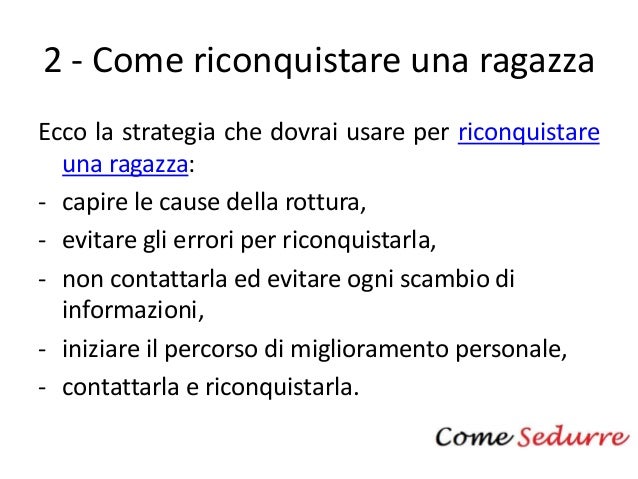 2 - Come riconquistare una ragazza

Ecco la strategia che dovrai usare per riconquistare una ragazza:

- capire le cause della rottura,
- evitare gli errori per riconquistarla,
- non contattarla ed evitare ogni scambio di informazioni,
- iniziare il percorso di miglioramento personale,
- contattarla e riconquistarla.

Come Sedurre